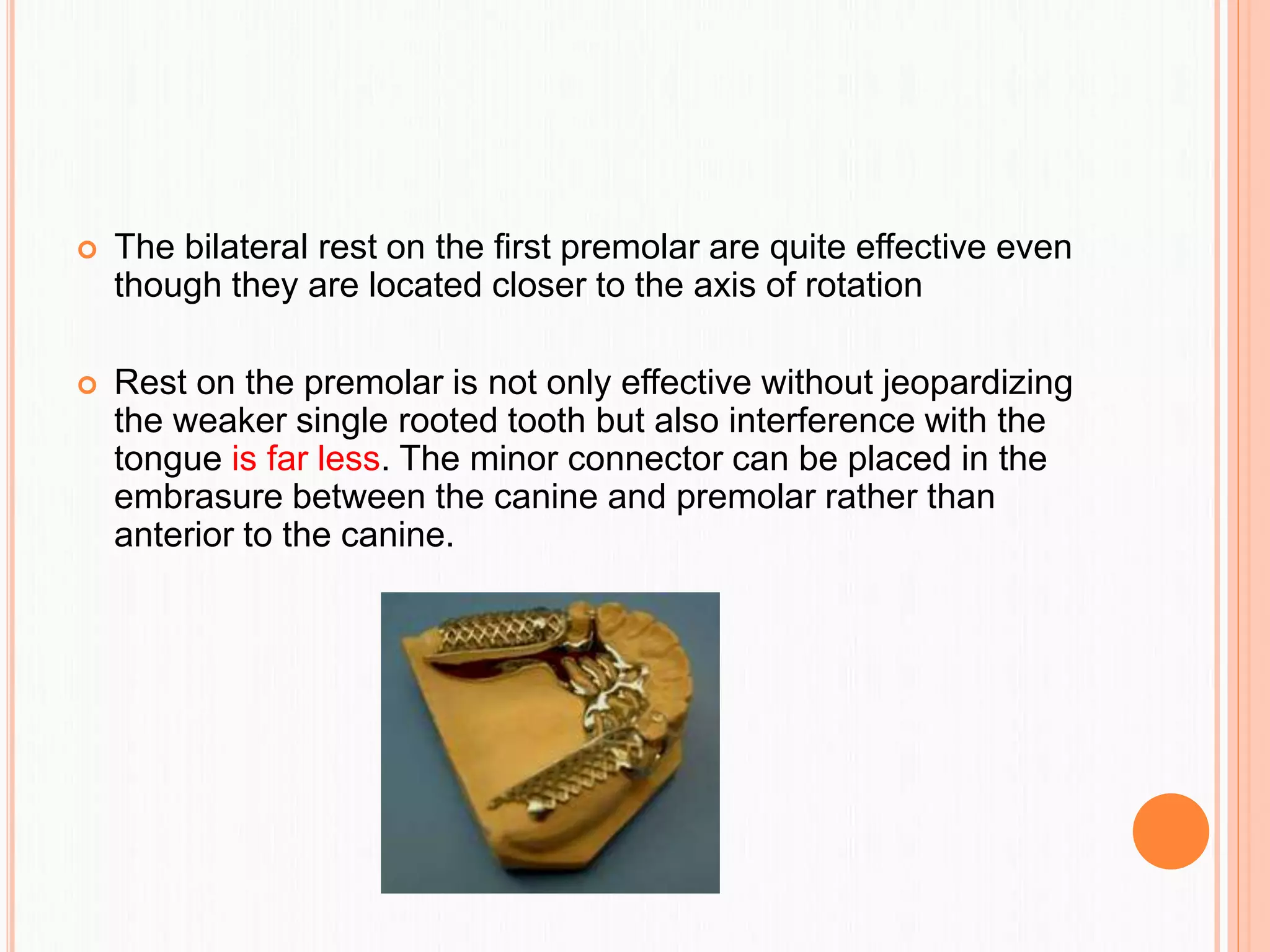 The bilateral rest on the first premolar are quite effective even though they are located closer to the axis of rotation

Rest on the premolar is not only effective without jeopardizing the weaker single rooted tooth but also interference with the tongue is far less. The minor connector can be placed in the embrasure between the canine and premolar rather than anterior to the canine.